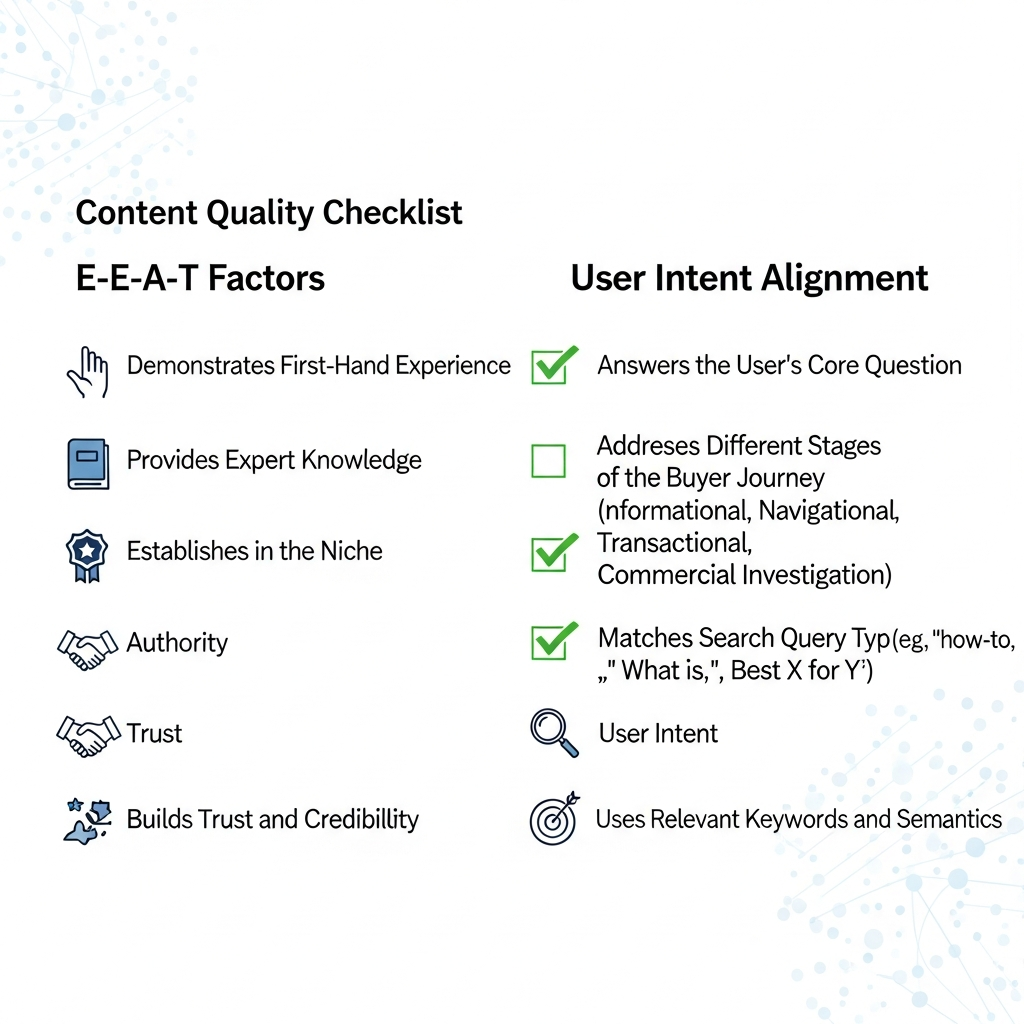 Content Quality Checklist

E-E-A-T Factors

Demonstrates First-Hand Experience

Provides Expert Knowledge

Establishes in the Niche

Authority

Trust

Builds Trust and Credibillity

User Intent Alignment

Answers the User's Core Question

Addreses Different Stages of the Buyer Journey (nformational, Navigational, Transactional, Commercial Investigation)

Matches Search Query Typ(eg, "how-to, „" What is,", Best X for Y')

User Intent

Uses Relevant Keywords and Semantics